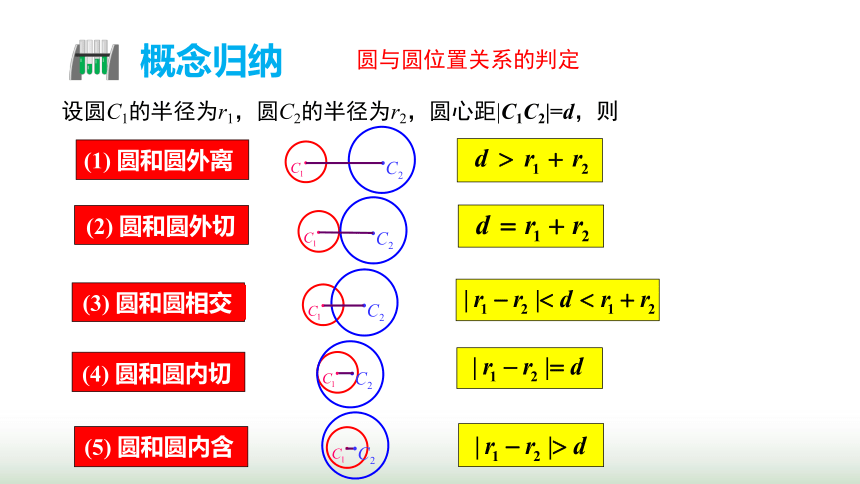 概念归纳

圆与圆位置关系的判定

设圆$C_1$的半径为$r_1$，圆$C_2$的半径为$r_2$，圆心距$|C_1C_2|=d$，则

(1) 圆和圆外离

$C_1$ $C_2$

$d > r_1 + r_2$

(2) 圆和圆外切

$C_1$ $C_2$

$d = r_1 + r_2$

(3) 圆和圆相交

$C_1$ $C_2$

$|r_1 - r_2| < d < r_1 + r_2$

(4) 圆和圆内切

$C_1$ $C_2$

$|r_1 - r_2| = d$

(5) 圆和圆内含

$C_1$ $C_2$

$|r_1 - r_2| > d$